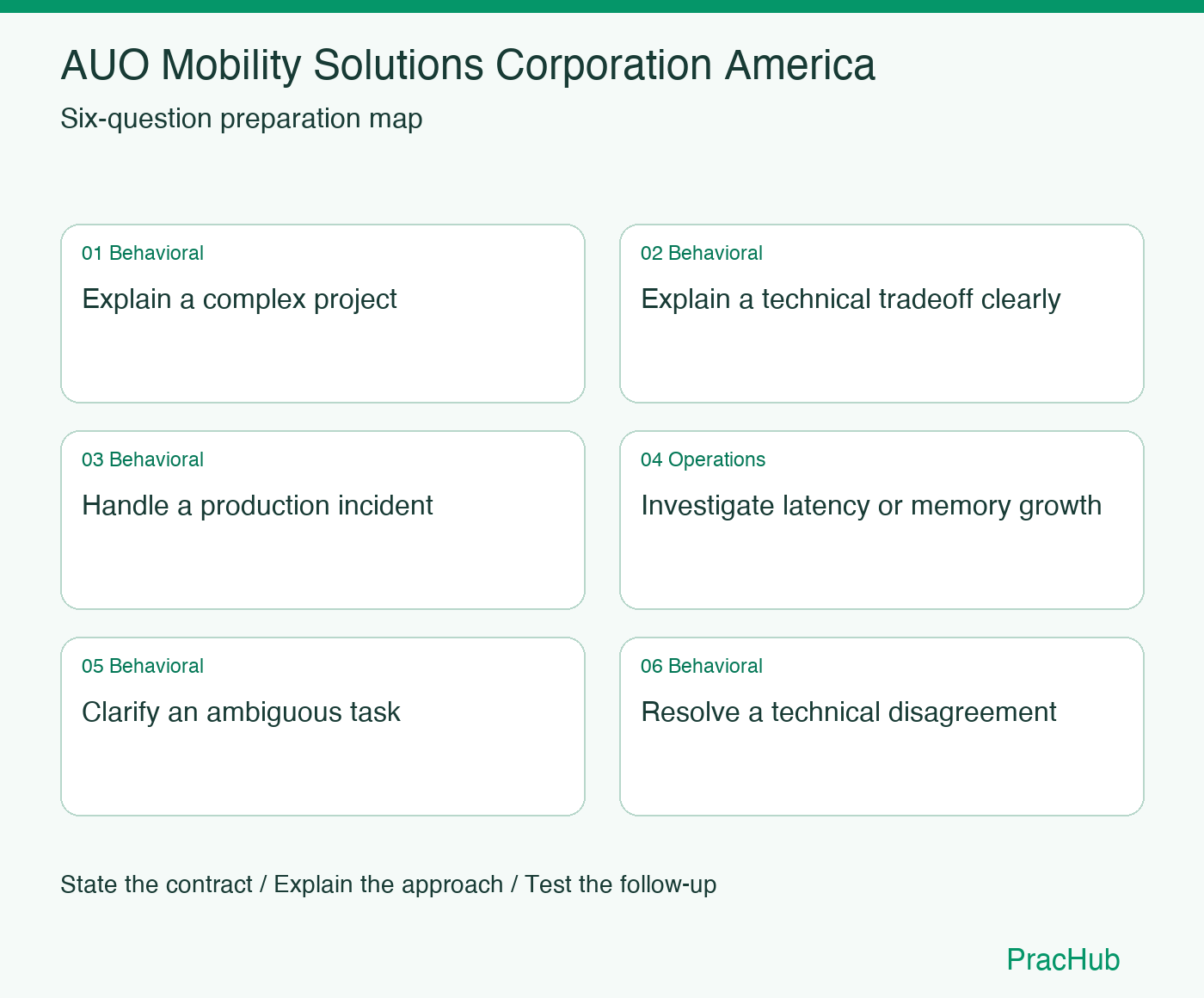 AUO Mobility Solutions Corporation America

Six-question preparation map

01 Behavioral

Explain a complex project

02 Behavioral

Explain a technical tradeoff clearly

03 Behavioral

Handle a production incident

04 Operations

Investigate latency or memory growth

05 Behavioral

Clarify an ambiguous task

06 Behavioral

Resolve a technical disagreement

State the contract / Explain the approach / Test the follow-up

PracHub